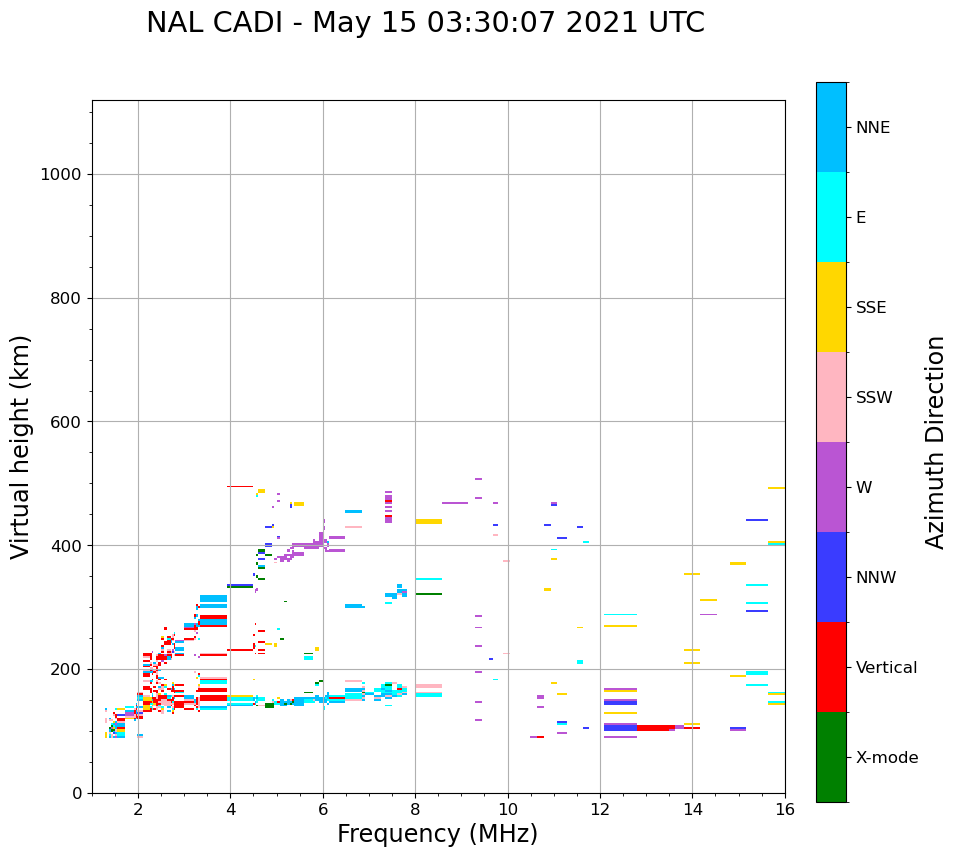 NAL CADI - May 15 03:30:07 2021 UTC

Virtual height (km)

1000
800
600
400
200
0

2
4
6
8
10
12
14
16

Frequency (MHz)

NNE
E
SSE
SSW
W
NNW
Vertical
X-mode

Azimuth Direction